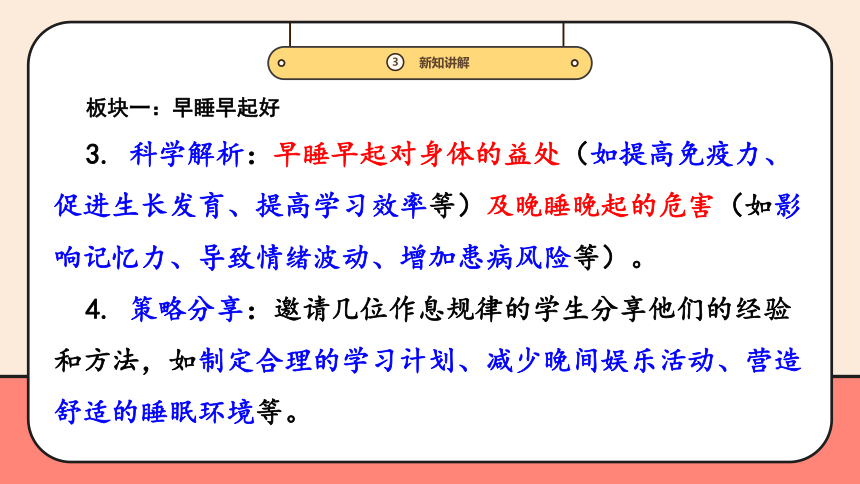 ③ 新知讲解

板块一：早睡早起好

3. 科学解析：早睡早起对身体的益处（如提高免疫力、促进生长发育、提高学习效率等）及晚睡晚起的危害（如影响记忆力、导致情绪波动、增加患病风险等）。

4. 策略分享：邀请几位作息规律的学生分享他们的经验和方法，如制定合理的学习计划、减少晚间娱乐活动、营造舒适的睡眠环境等。